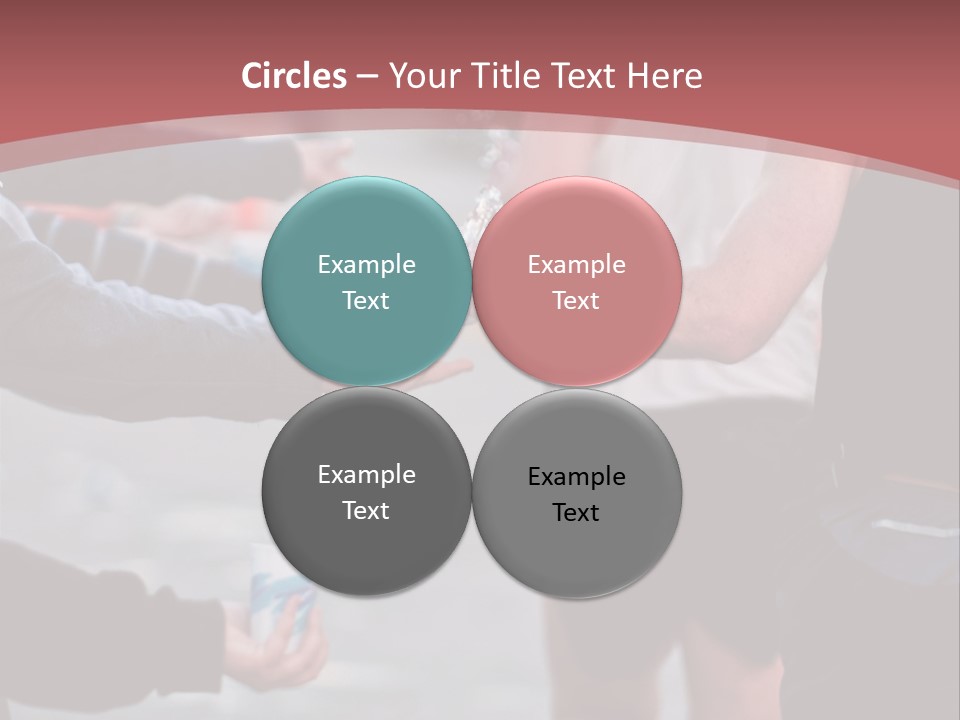 Circles – Your Title Text Here

Example Text

Example Text

Example Text

Example Text